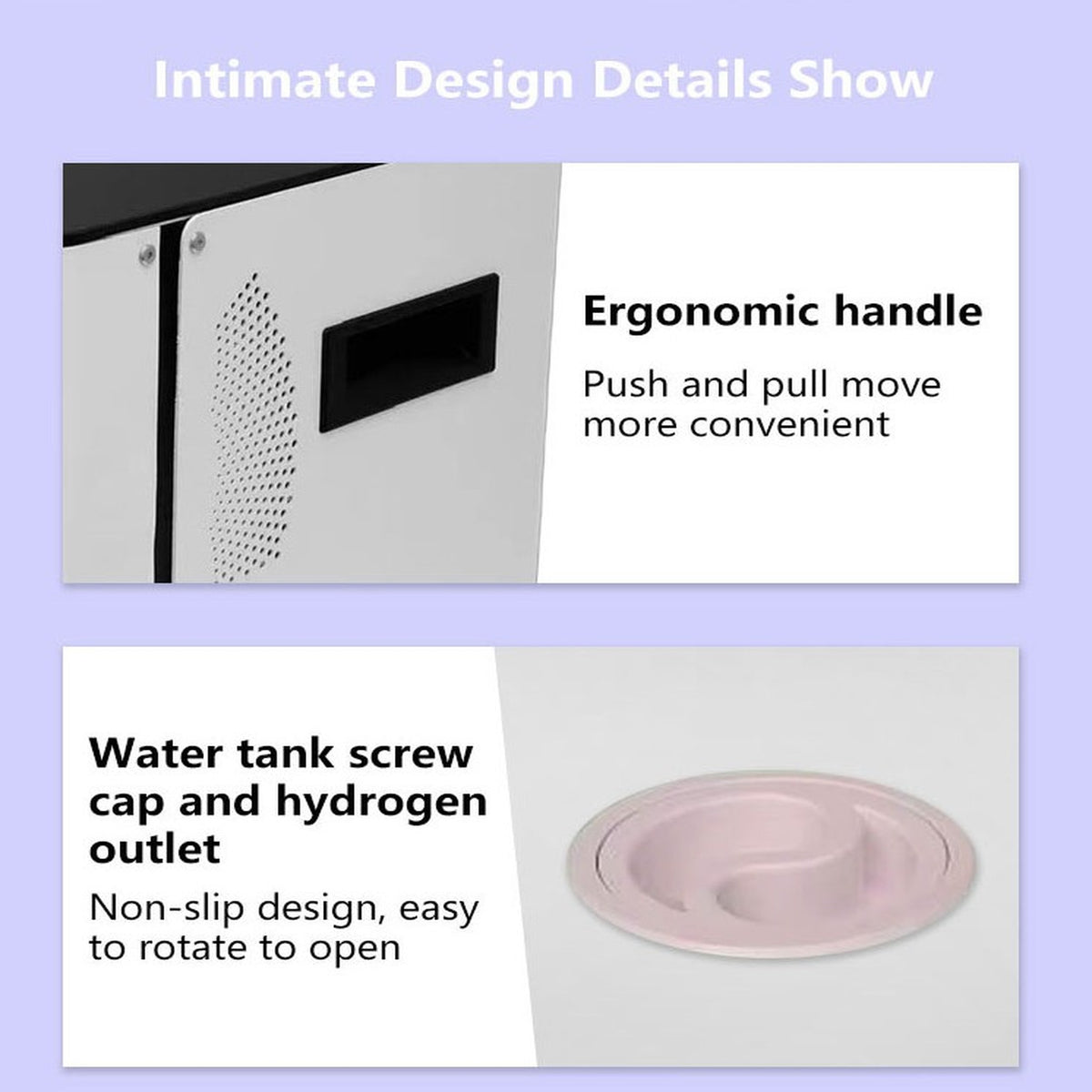 Intimate Design Details Show

Ergonomic handle

Push and pull move more convenient

Water tank screw cap and hydrogen outlet

Non-slip design, easy to rotate to open